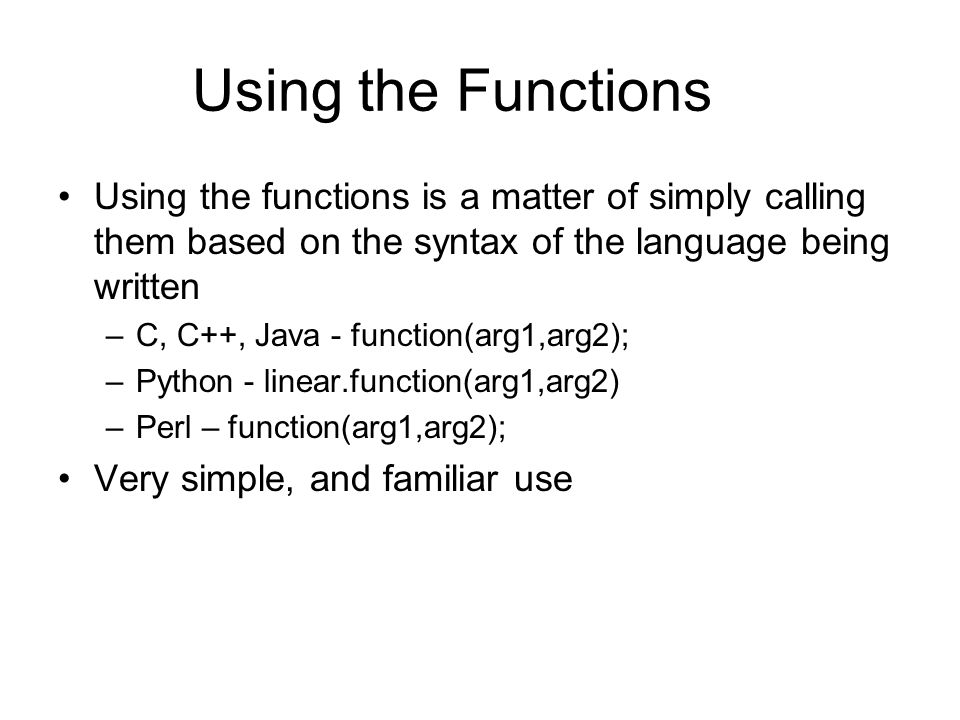 Using the Functions

• Using the functions is a matter of simply calling them based on the syntax of the language being written
– C, C++, Java - function(arg1,arg2);
– Python - linear.function(arg1,arg2)
– Perl – function(arg1,arg2);

• Very simple, and familiar use